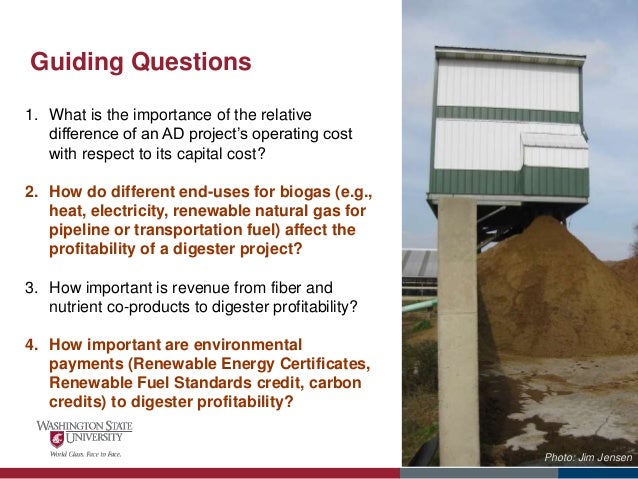 Guiding Questions

1. What is the importance of the relative difference of an AD project's operating cost with respect to its capital cost?

2. How do different end-uses for biogas (e.g., heat, electricity, renewable natural gas for pipeline or transportation fuel) affect the profitability of a digester project?

3. How important is revenue from fiber and nutrient co-products to digester profitability?

4. How important are environmental payments (Renewable Energy Certificates, Renewable Fuel Standards credit, carbon credits) to digester profitability?

WASHINGTON STATE UNIVERSITY
World Class. Face to Face.

Photo: Jim Jensen